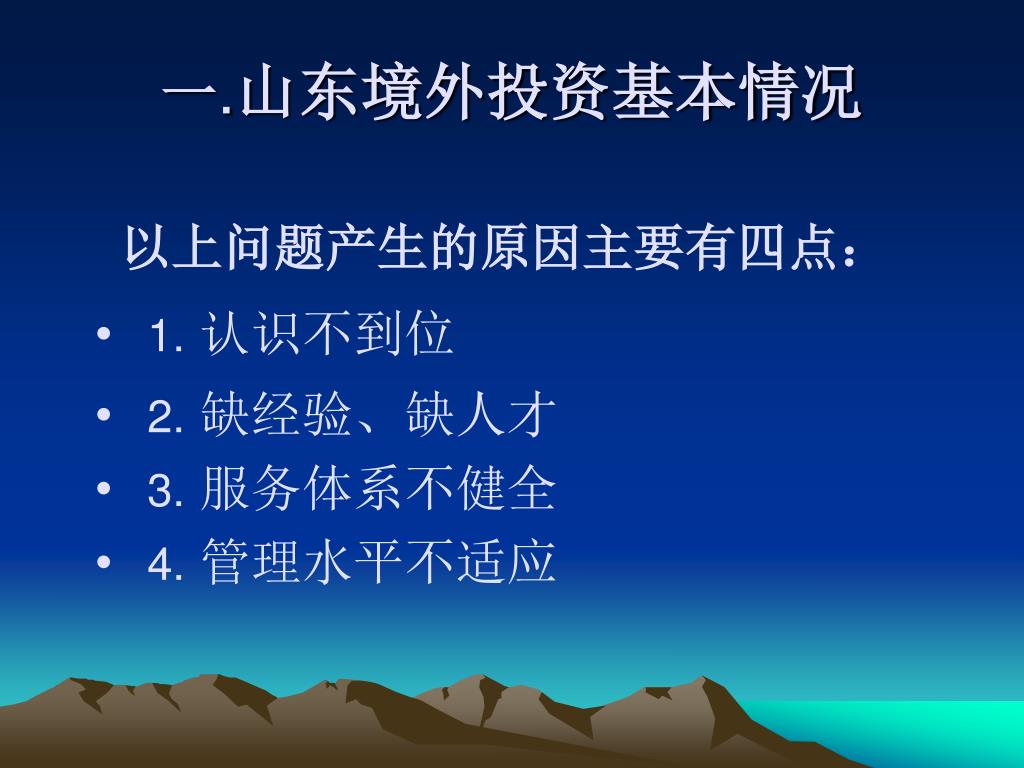 一.山东境外投资基本情况

以上问题产生的原因主要有四点：

• 1. 认识不到位
• 2. 缺经验、缺人才
• 3. 服务体系不健全
• 4. 管理水平不适应